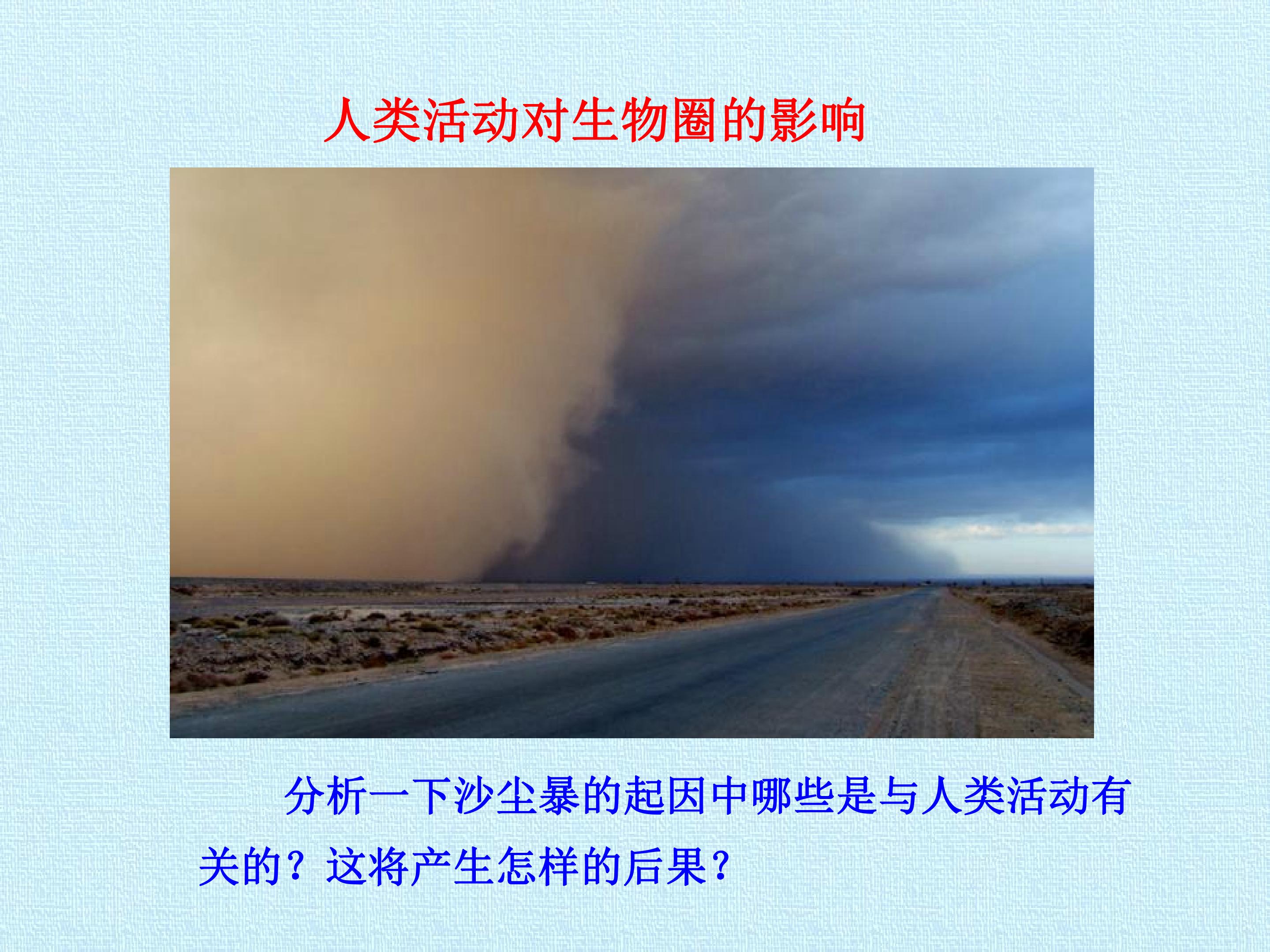 人类活动对生物圈的影响

分析一下沙尘暴的起因中哪些是与人类活动有关的？这将产生怎样的后果？